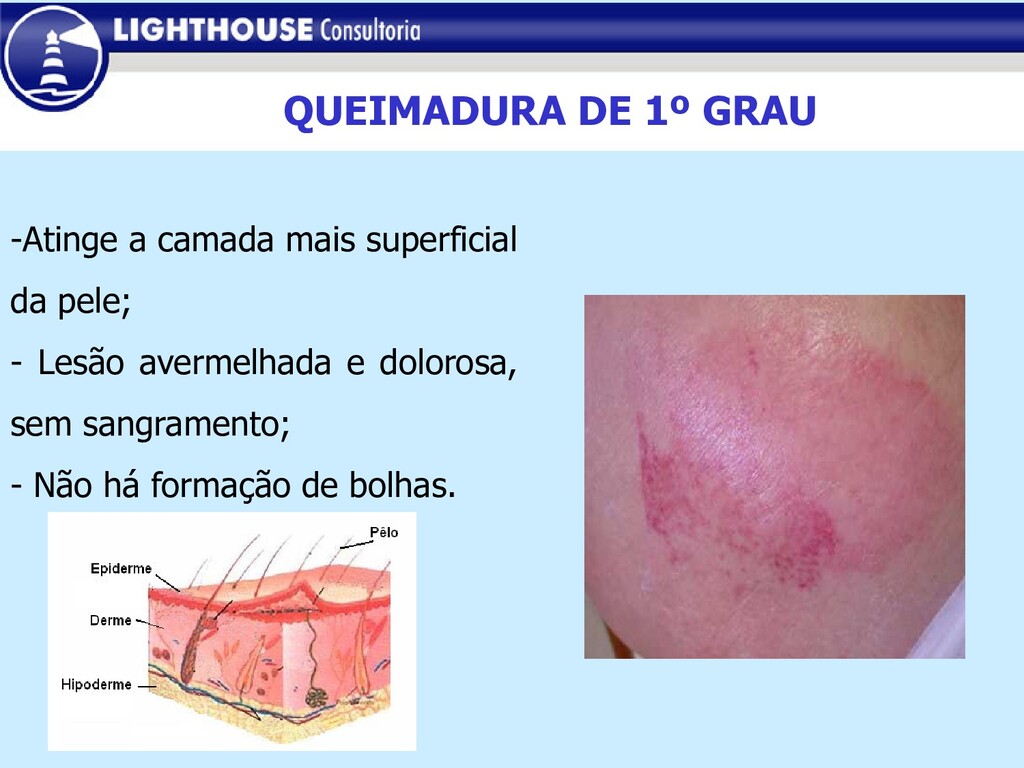 LIGHTHOUSE Consultoria

QUEIMADURA DE 1º GRAU

-Atinge a camada mais superficial da pele;

- Lesão avermelhada e dolorosa, sem sangramento;

- Não há formação de bolhas.

Pêlo
Epiderme
Derme
Hipoderme